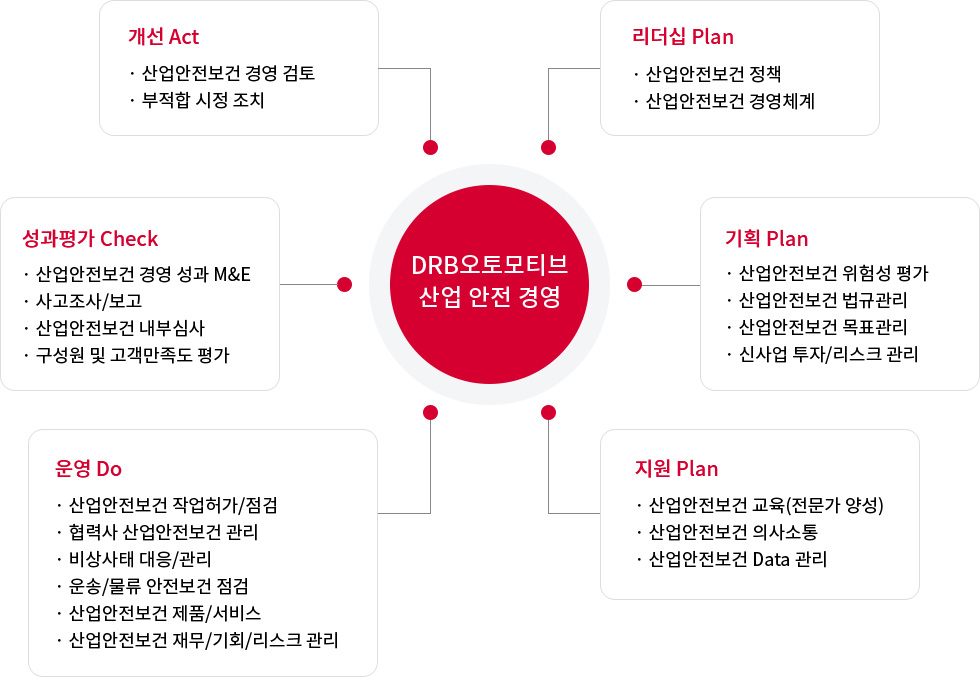 개선 Act
· 산업안전보건 경영 검토
· 부적합 시정 조치

리더십 Plan
· 산업안전보건 정책
· 산업안전보건 경영체계

성과평가 Check
· 산업안전보건 경영 성과 M&E
· 사고조사/보고
· 산업안전보건 내부심사
· 구성원 및 고객만족도 평가

DRB오토모티브
산업 안전 경영

기획 Plan
· 산업안전보건 위험성 평가
· 산업안전보건 법규관리
· 산업안전보건 목표관리
· 신사업 투자/리스크 관리

운영 Do
· 산업안전보건 작업허가/점검
· 협력사 산업안전보건 관리
· 비상사태 대응/관리
· 운송/물류 안전보건 점검
· 산업안전보건 제품/서비스
· 산업안전보건 재무/기회/리스크 관리

지원 Plan
· 산업안전보건 교육(전문가 양성)
· 산업안전보건 의사소통
· 산업안전보건 Data 관리